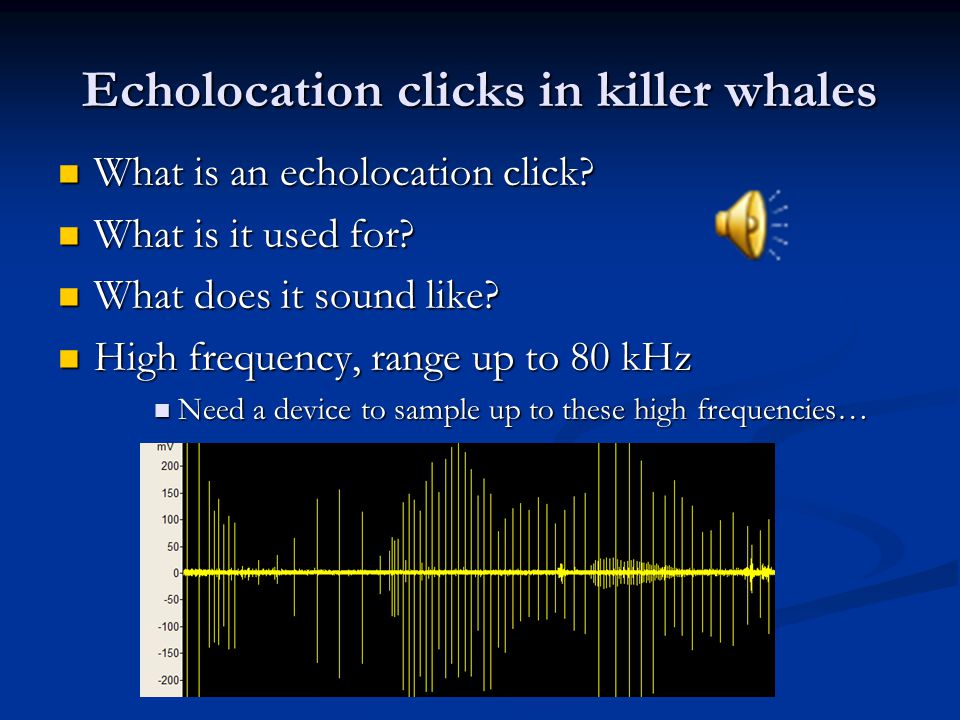 Echolocation clicks in killer whales

What is an echolocation click?

What is it used for?

What does it sound like?

High frequency, range up to 80 kHz

Need a device to sample up to these high frequencies…

mV
200
150
100
50
0
-50
-100
-150
-200